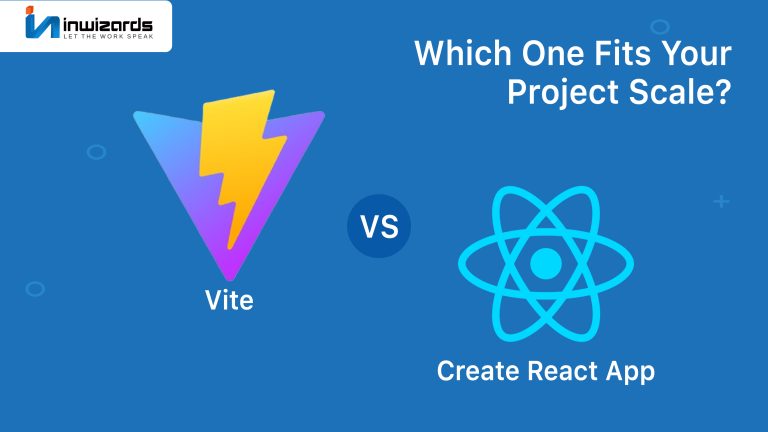 inwizards
LET THE WORK SPEAK

Which One Fits Your Project Scale?

Vite

VS

Create React App